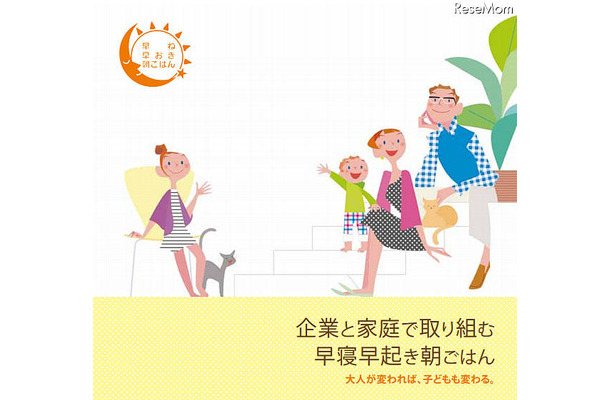 ReseMom

早ね
早おき
朝ごはん

企業と家庭で取り組む
早寝早起き朝ごはん

大人が変われば、子どもも変わる。